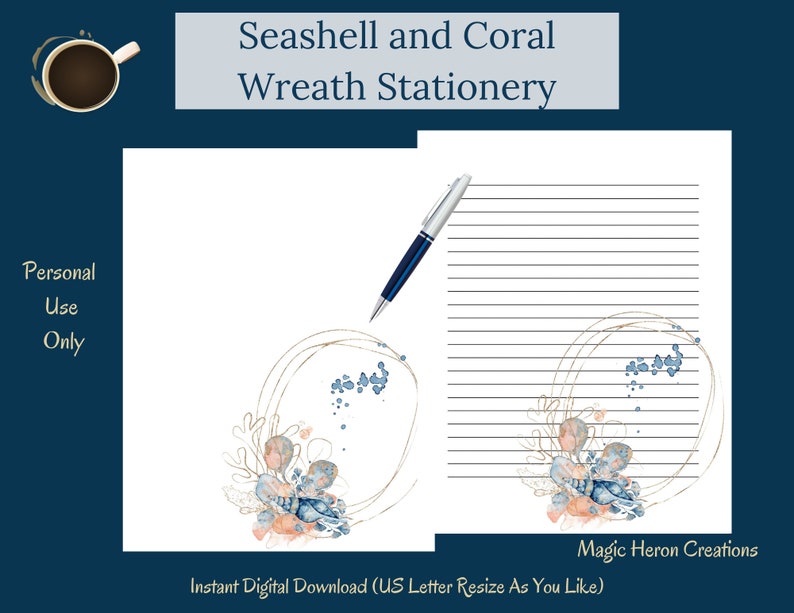 Seashell and Coral Wreath Stationery

Personal Use Only

Magic Heron Creations

Instant Digital Download (US Letter Resize As You Like)